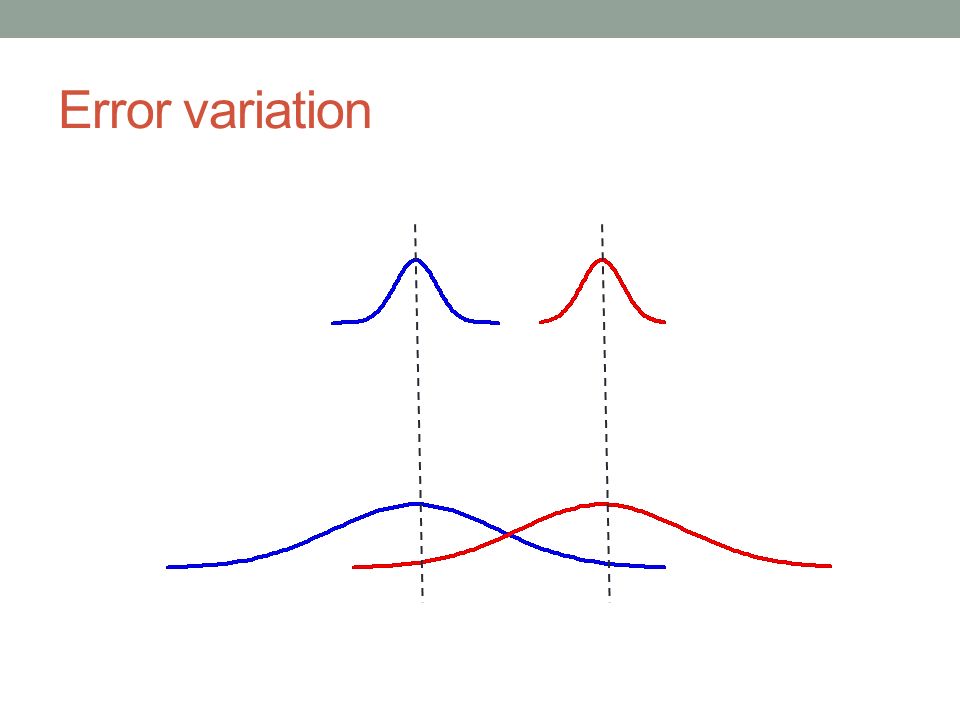 Error variation